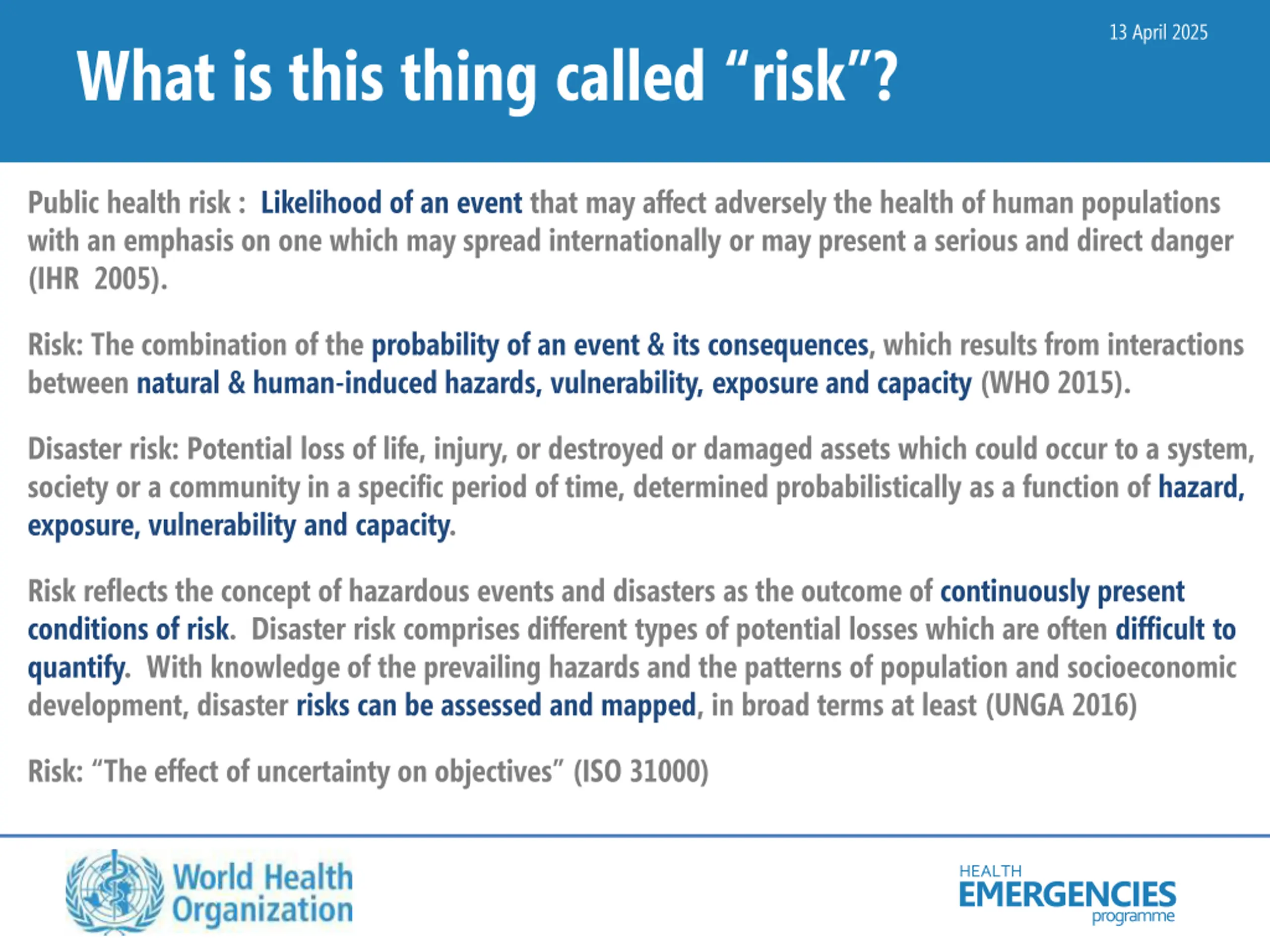 13 April 2025

What is this thing called “risk”?

Public health risk : Likelihood of an event that may affect adversely the health of human populations with an emphasis on one which may spread internationally or may present a serious and direct danger (IHR 2005).

Risk: The combination of the probability of an event & its consequences, which results from interactions between natural & human-induced hazards, vulnerability, exposure and capacity (WHO 2015).

Disaster risk: Potential loss of life, injury, or destroyed or damaged assets which could occur to a system, society or a community in a specific period of time, determined probabilistically as a function of hazard, exposure, vulnerability and capacity.

Risk reflects the concept of hazardous events and disasters as the outcome of continuously present conditions of risk. Disaster risk comprises different types of potential losses which are often difficult to quantify. With knowledge of the prevailing hazards and the patterns of population and socioeconomic development, disaster risks can be assessed and mapped, in broad terms at least (UNGA 2016)

Risk: “The effect of uncertainty on objectives” (ISO 31000)

World Health Organization

HEALTH EMERGENCIES programme